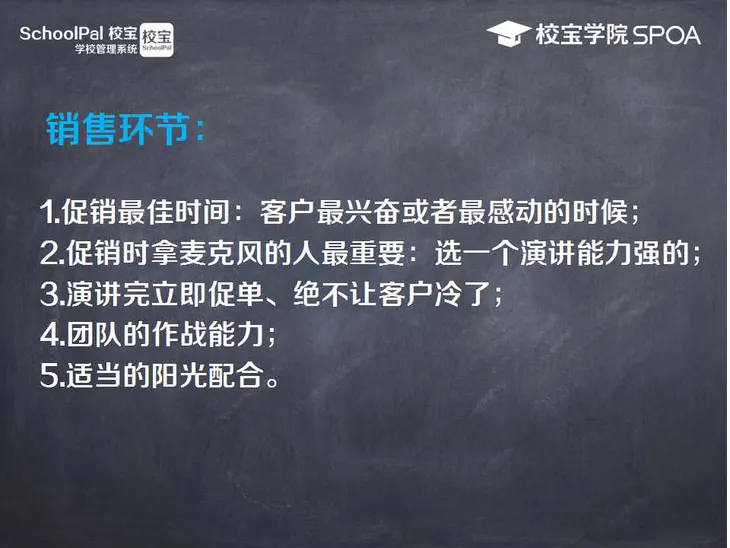 SchoolPal 校宝
学校管理系统
校宝
SchoolPal

校宝学院 SPOA

销售环节：

1.促销最佳时间：客户最兴奋或者最感动的时候；
2.促销时拿麦克风的人最重要：选一个演讲能力强的；
3.演讲完立即促单、绝不让客户冷了；
4.团队的作战能力；
5.适当的阳光配合。